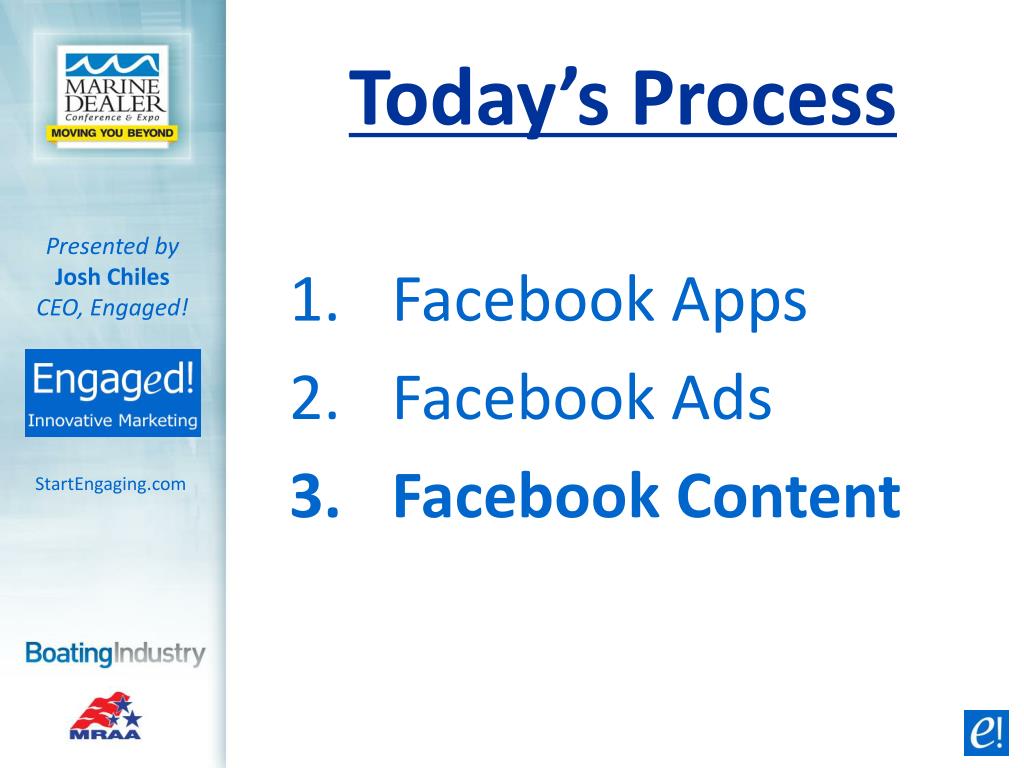 MARINE DEALER Conference & Expo MOVING YOU BEYOND

Presented by
Josh Chiles
CEO, Engaged!

Engaged!
Innovative Marketing

StartEngaging.com

BoatingIndustry

MRAA

Today's Process

1. Facebook Apps
2. Facebook Ads
3. Facebook Content

e!